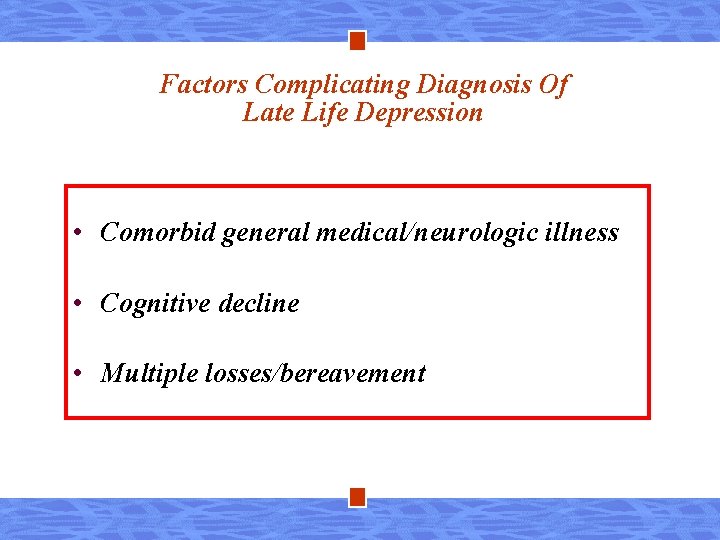 Factors Complicating Diagnosis Of
Late Life Depression

• Comorbid general medical/neurologic illness
• Cognitive decline
• Multiple losses/bereavement